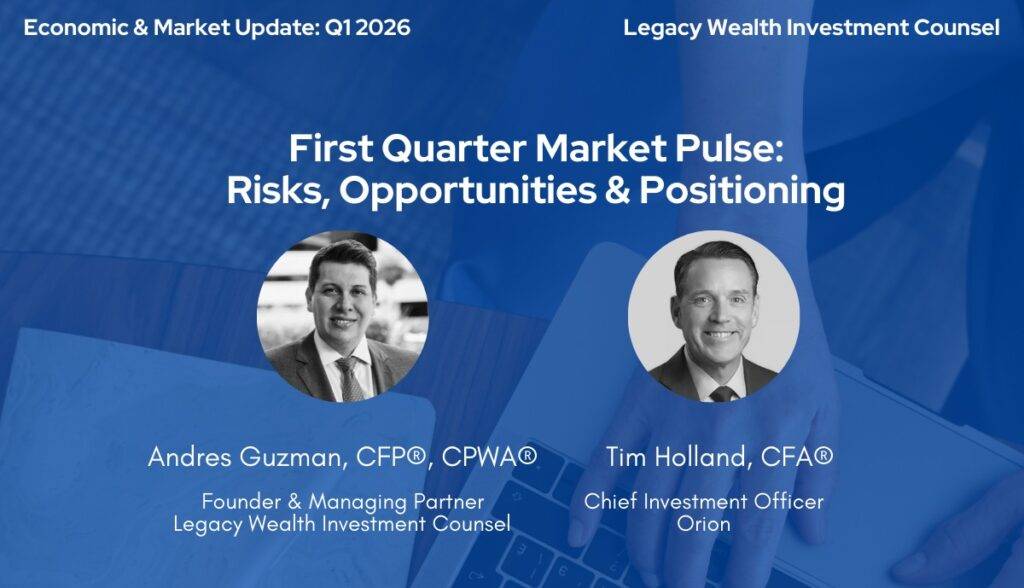 Economic & Market Update: Q1 2026

Legacy Wealth Investment Counsel

First Quarter Market Pulse:
Risks, Opportunities & Positioning

Andres Guzman, CFP®, CPWA®

Founder & Managing Partner
Legacy Wealth Investment Counsel

Tim Holland, CFA®

Chief Investment Officer
Orion